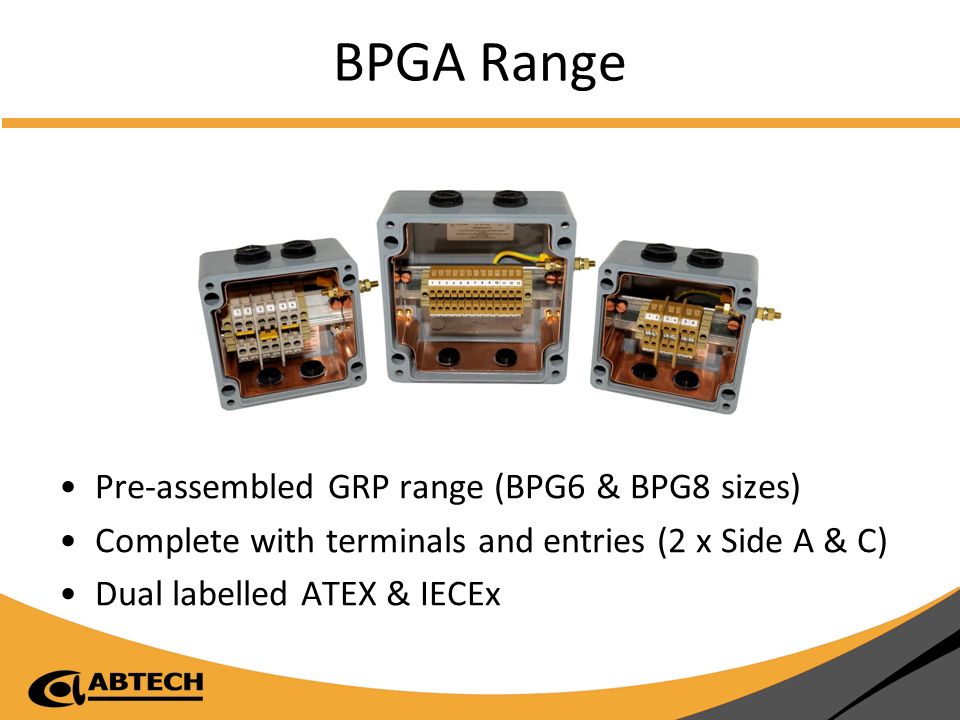 BPGA Range

• Pre-assembled GRP range (BPG6 & BPG8 sizes)
• Complete with terminals and entries (2 x Side A & C)
• Dual labelled ATEX & IECEx

ABTECH